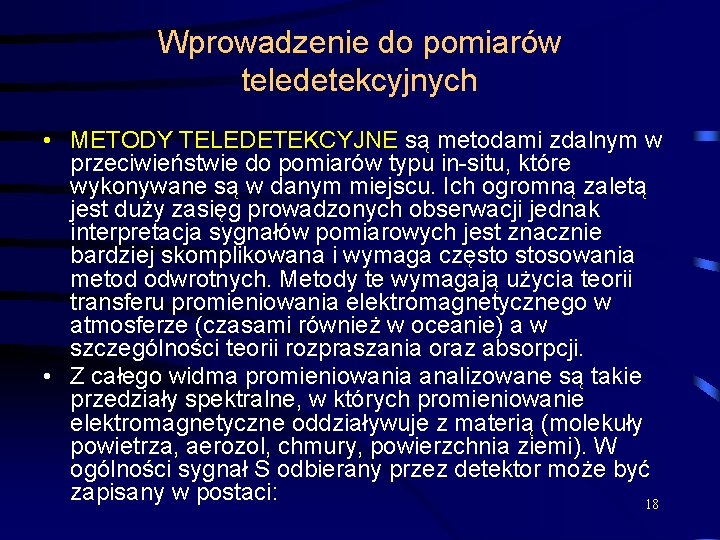 Wprowadzenie do pomiarów teledetekcyjnych

• METODY TELEDETEKCYJNE są metodami zdalnym w przeciwieństwie do pomiarów typu in-situ, które wykonywane są w danym miejscu. Ich ogromną zaletą jest duży zasięg prowadzonych obserwacji jednak interpretacja sygnałów pomiarowych jest znacznie bardziej skomplikowana i wymaga często stosowania metod odwrotnych. Metody te wymagają użycia teorii transferu promieniowania elektromagnetycznego w atmosferze (czasami również w oceanie) a w szczególności teorii rozpraszania oraz absorpcji.

• Z całego widma promieniowania analizowane są takie przedziały spektralne, w których promieniowanie elektromagnetyczne oddziaływuje z materią (molekuły powietrza, aerozol, chmury, powierzchnia ziemi). W ogólności sygnał S odbierany przez detektor może być zapisany w postaci:

18